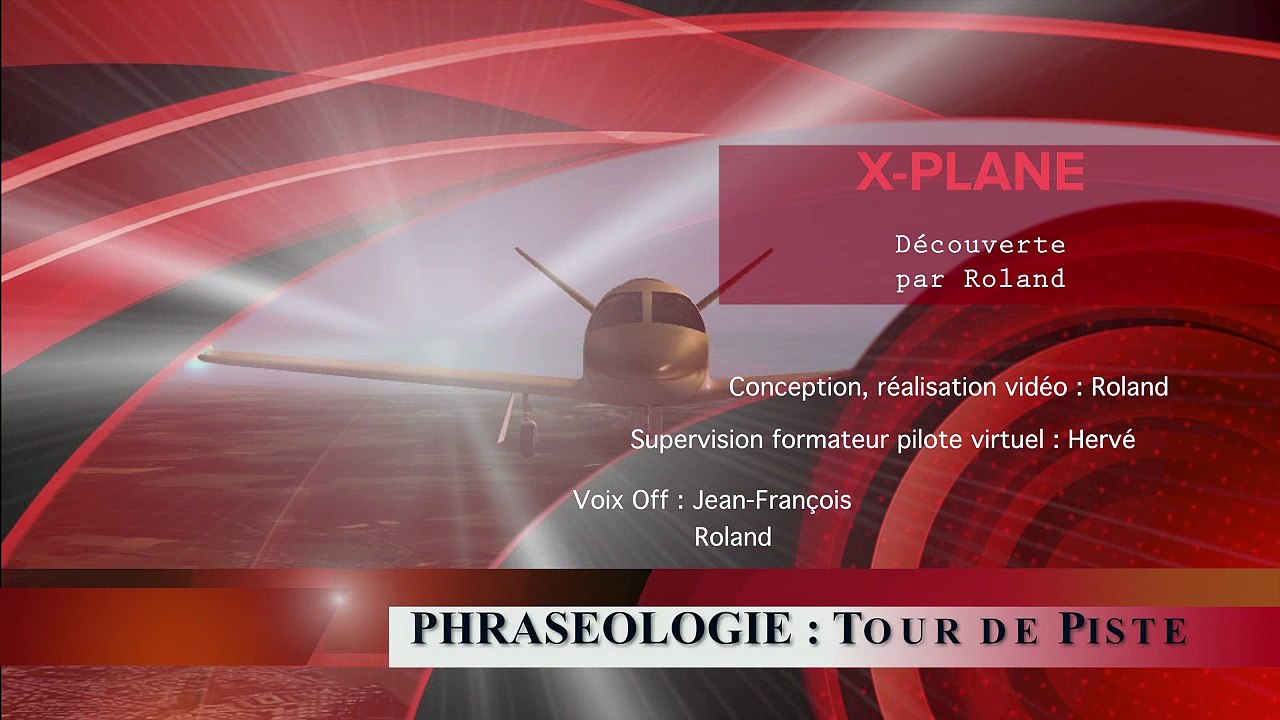 X-PLANE

Découverte
par Roland

Conception, réalisation vidéo : Roland

Supervision formateur pilote virtuel : Hervé

Voix Off : Jean-François
Roland

PHRASEOLOGIE : TOUR DE PISTE